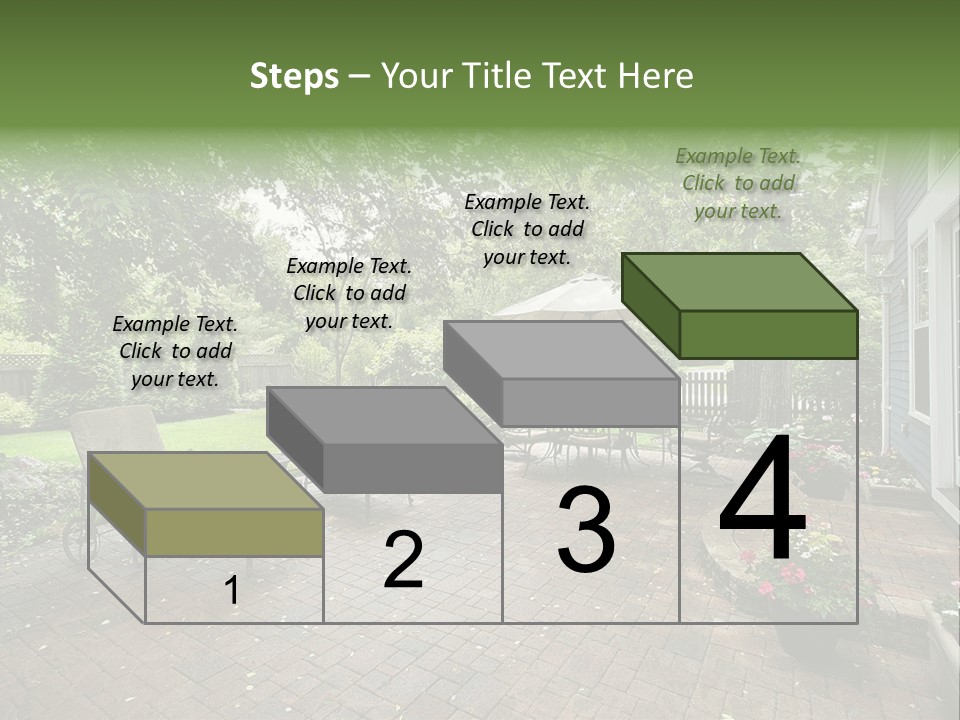 Steps – Your Title Text Here

Example Text. Click to add your text.

Example Text. Click to add your text.

Example Text. Click to add your text.

Example Text. Click to add your text.

1

2

3

4